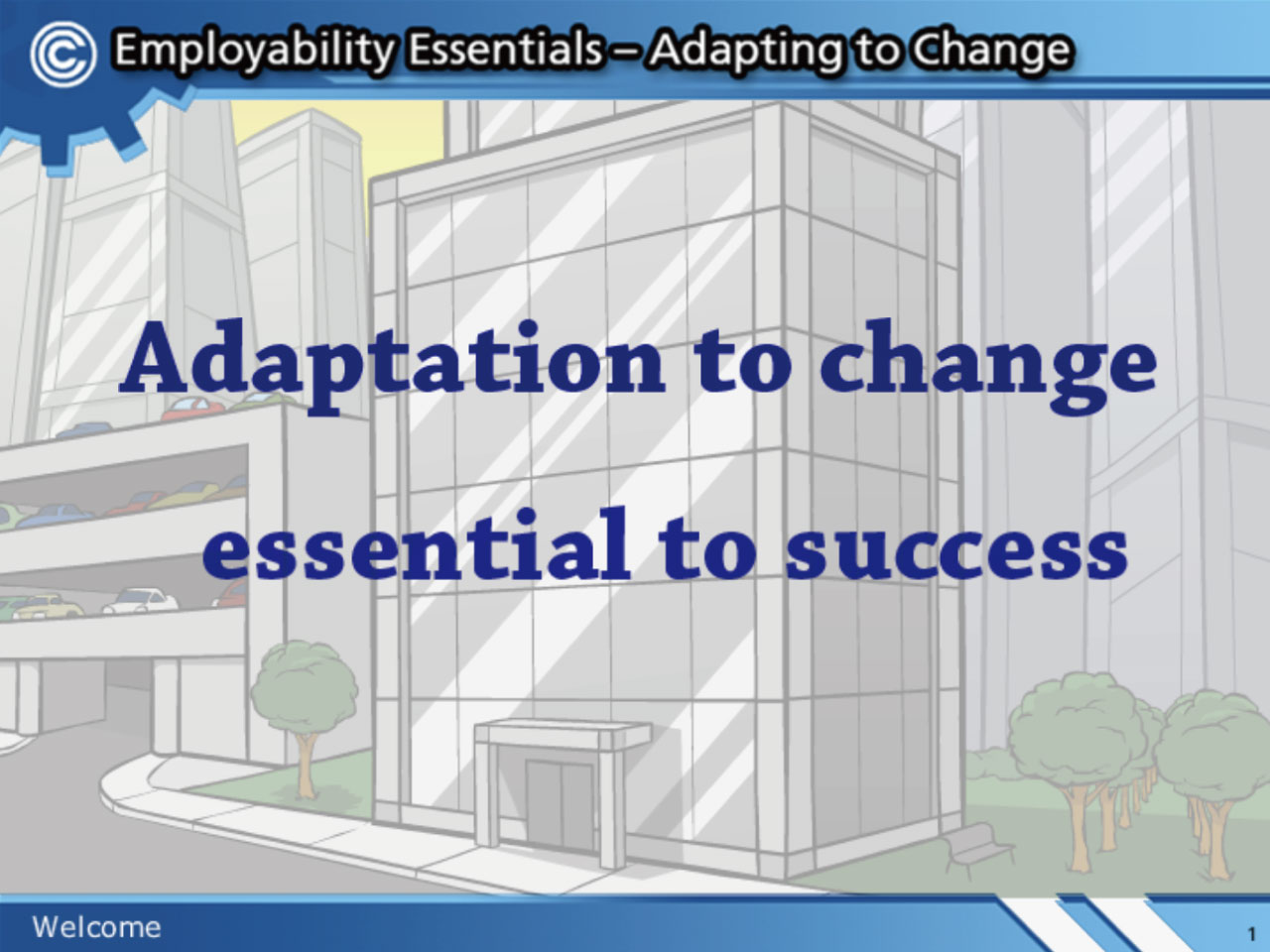 Employability Essentials – Adapting to Change

Adaptation to change

essential to success

Welcome

1